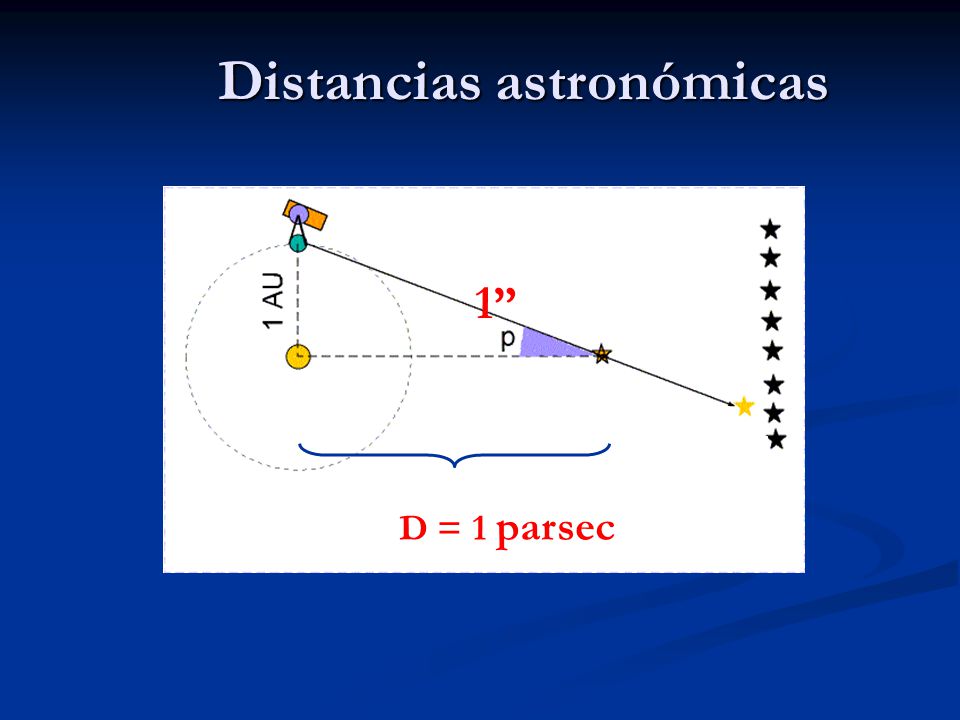 Distancias astronómicas

1 AU

1”

p

D = 1 parsec